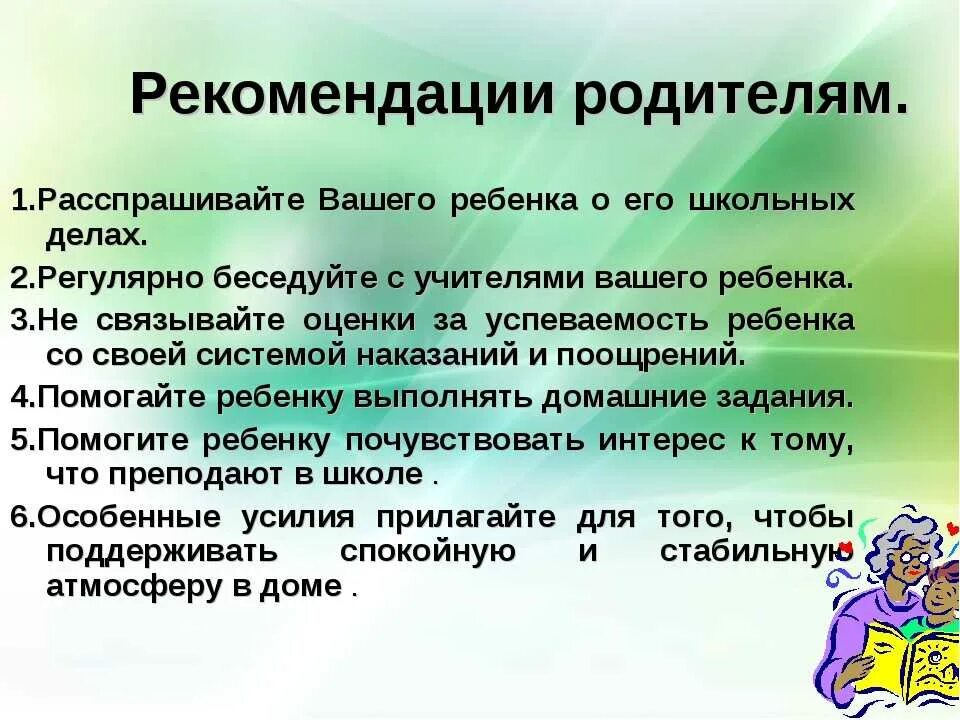 Рекомендации родителям.

1.Расспрашивайте Вашего ребенка о его школьных делах.

2.Регулярно беседуйте с учителями вашего ребенка.

3.Не связывайте оценки за успеваемость ребенка со своей системой наказаний и поощрений.

4.Помогайте ребенку выполнять домашние задания.

5.Помогите ребенку почувствовать интерес к тому, что преподают в школе .

6.Особенные усилия прилагайте для того, чтобы поддерживать спокойную и стабильную атмосферу в доме .